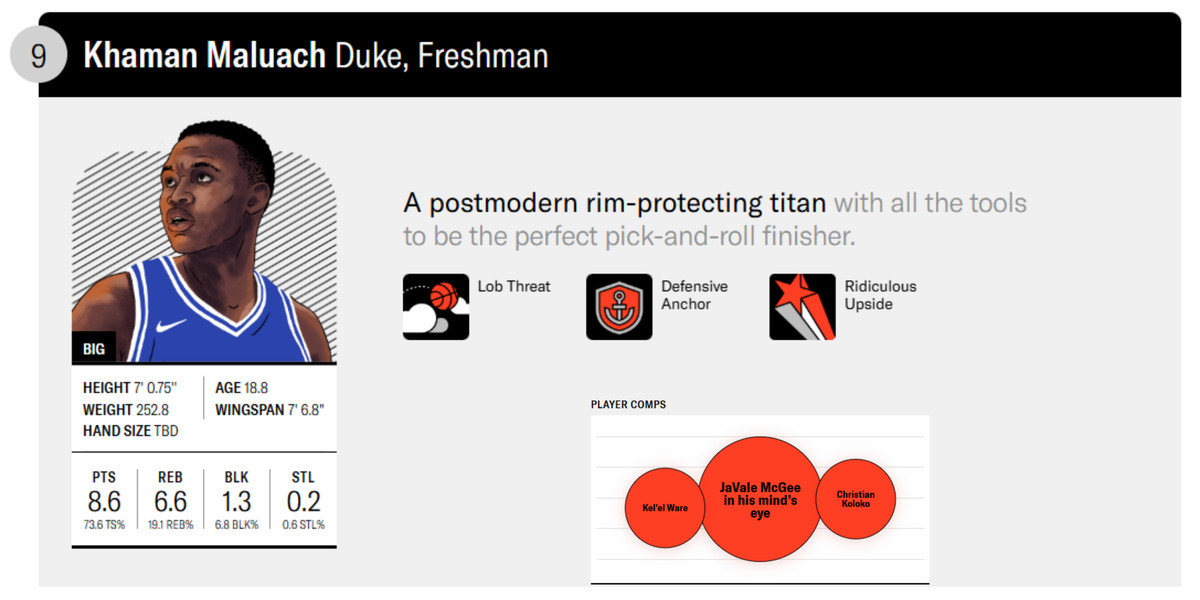 9 Khaman Maluach Duke, Freshman

BIG

HEIGHT 7' 0.75"
WEIGHT 252.8
HAND SIZE TBD
AGE 18.8
WINGSPAN 7' 6.8"

| PTS | REB | BLK | STL |
|---|---|---|---|
| 8.6 | 6.6 | 1.3 | 0.2 |
| 73.6 TS% | 19.1 REB% | 6.8 BLK% | 0.6 STL% |

A postmodern rim-protecting titan with all the tools to be the perfect pick-and-roll finisher.

Lob Threat

Defensive Anchor

Ridiculous Upside

PLAYER COMPS

Kel'el Ware

JaVale McGee in his mind's eye

Christian Koloko